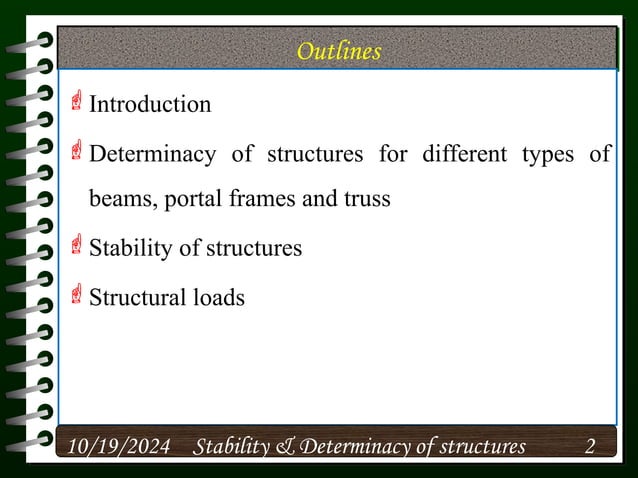 Outlines

Introduction

Determinacy of structures for different types of beams, portal frames and truss

Stability of structures

Structural loads

10/19/2024 Stability & Determinacy of structures 2